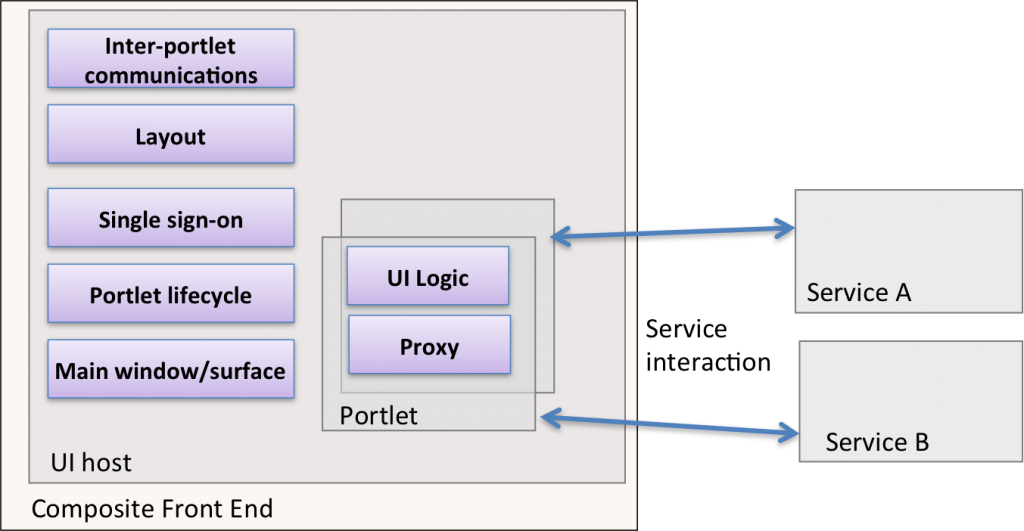 Inter-portlet communications

Layout

Single sign-on

Portlet lifecycle

Main window/surface

UI Logic

Proxy

Portlet

UI host

Composite Front End

Service interaction

Service A

Service B